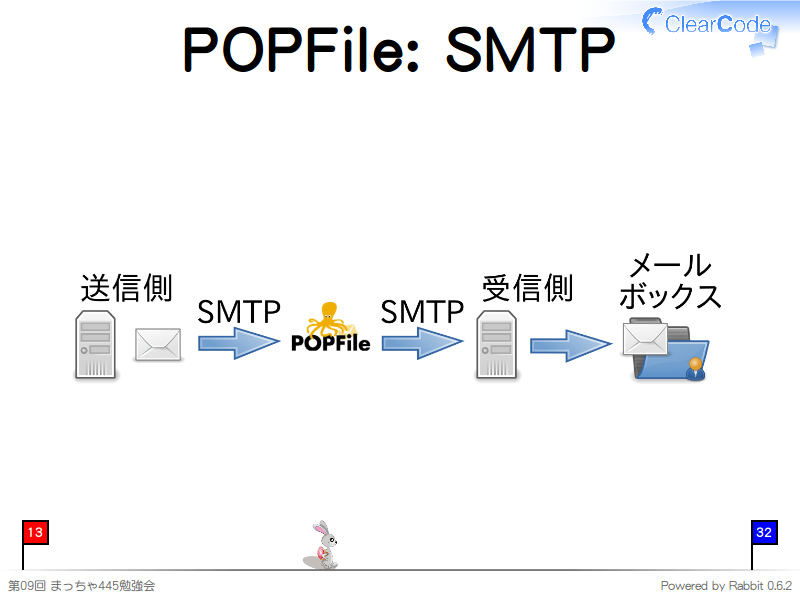 POPFile: SMTP

ClearCode

送信側

SMTP

POPFile

SMTP

受信側

メール
ボックス

13

32

第09回 まっちゃ445勉強会

Powered by Rabbit 0.6.2